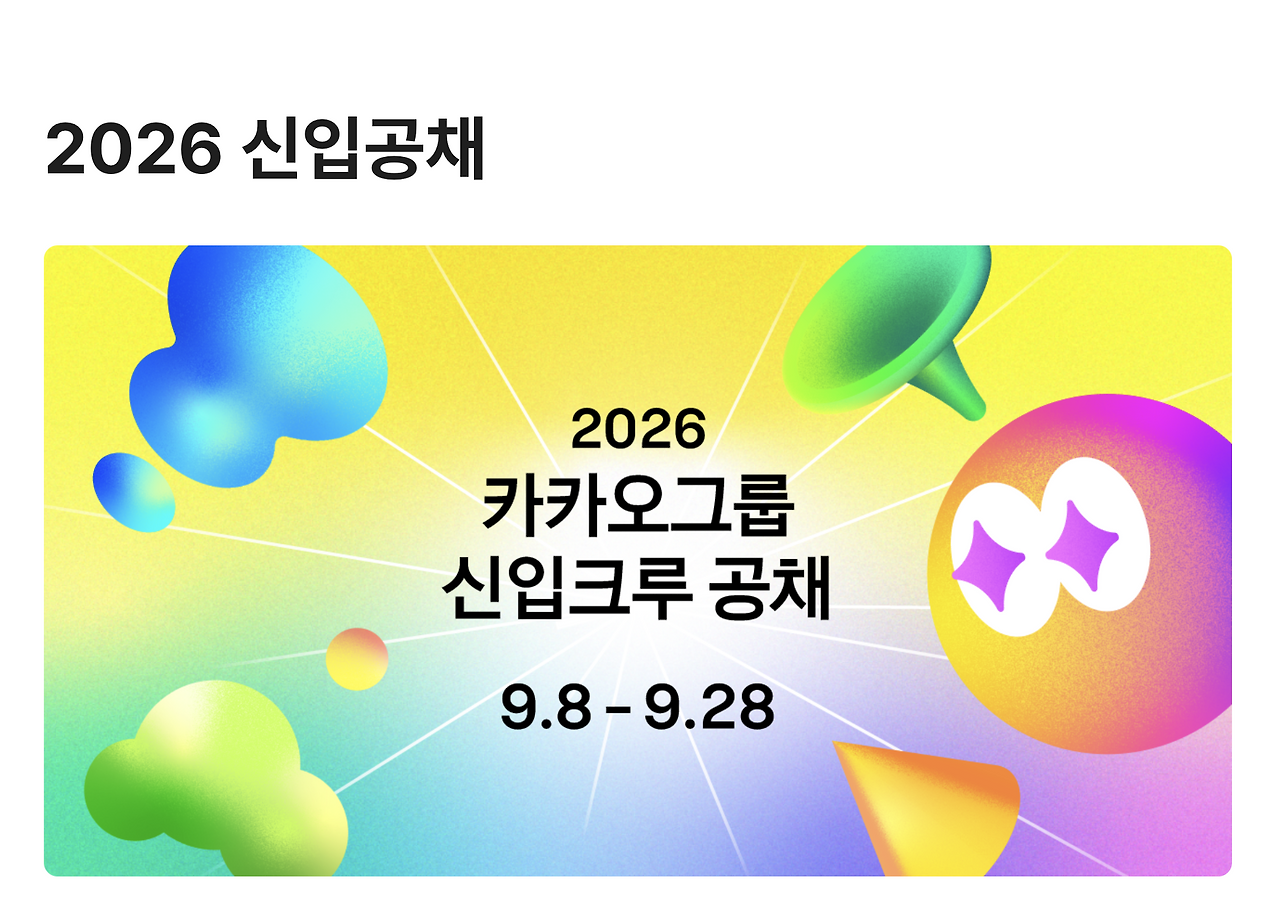 2026 신입공채

2026
카카오그룹
신입크루 공채

9.8 - 9.28